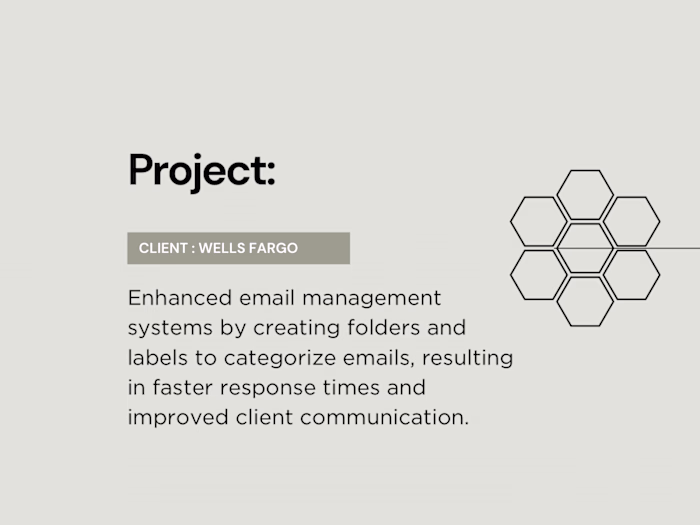 Project:

CLIENT : WELLS FARGO

Enhanced email management systems by creating folders and labels to categorize emails, resulting in faster response times and improved client communication.